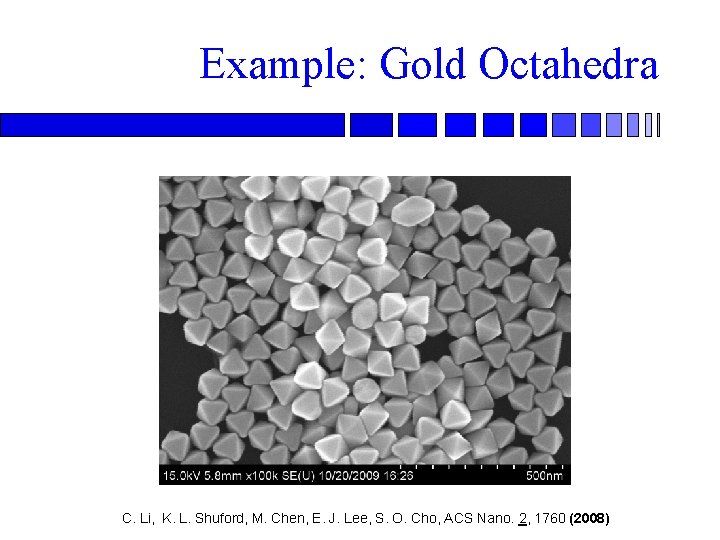 Example: Gold Octahedra

15.0kV 5.8mm x100k SE(U) 10/20/2009 16:26 500nm

C. Li, K. L. Shuford, M. Chen, E. J. Lee, S. O. Cho, ACS Nano. 2, 1760 (2008)